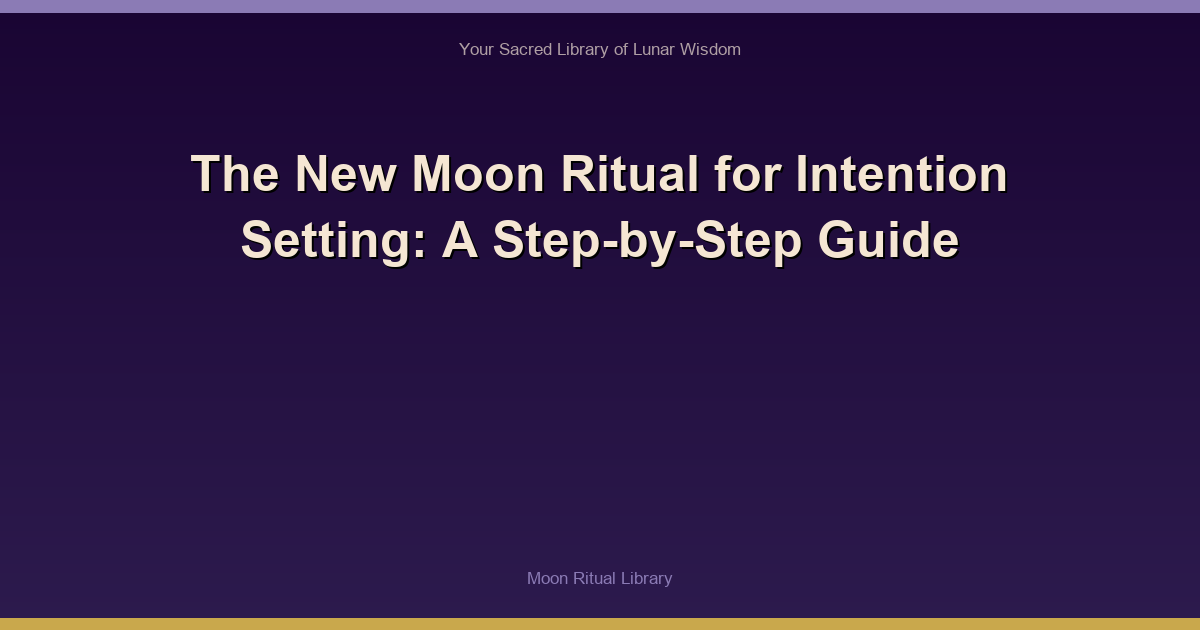 Your Sacred Library of Lunar Wisdom

The New Moon Ritual for Intention Setting: A Step-by-Step Guide

Moon Ritual Library